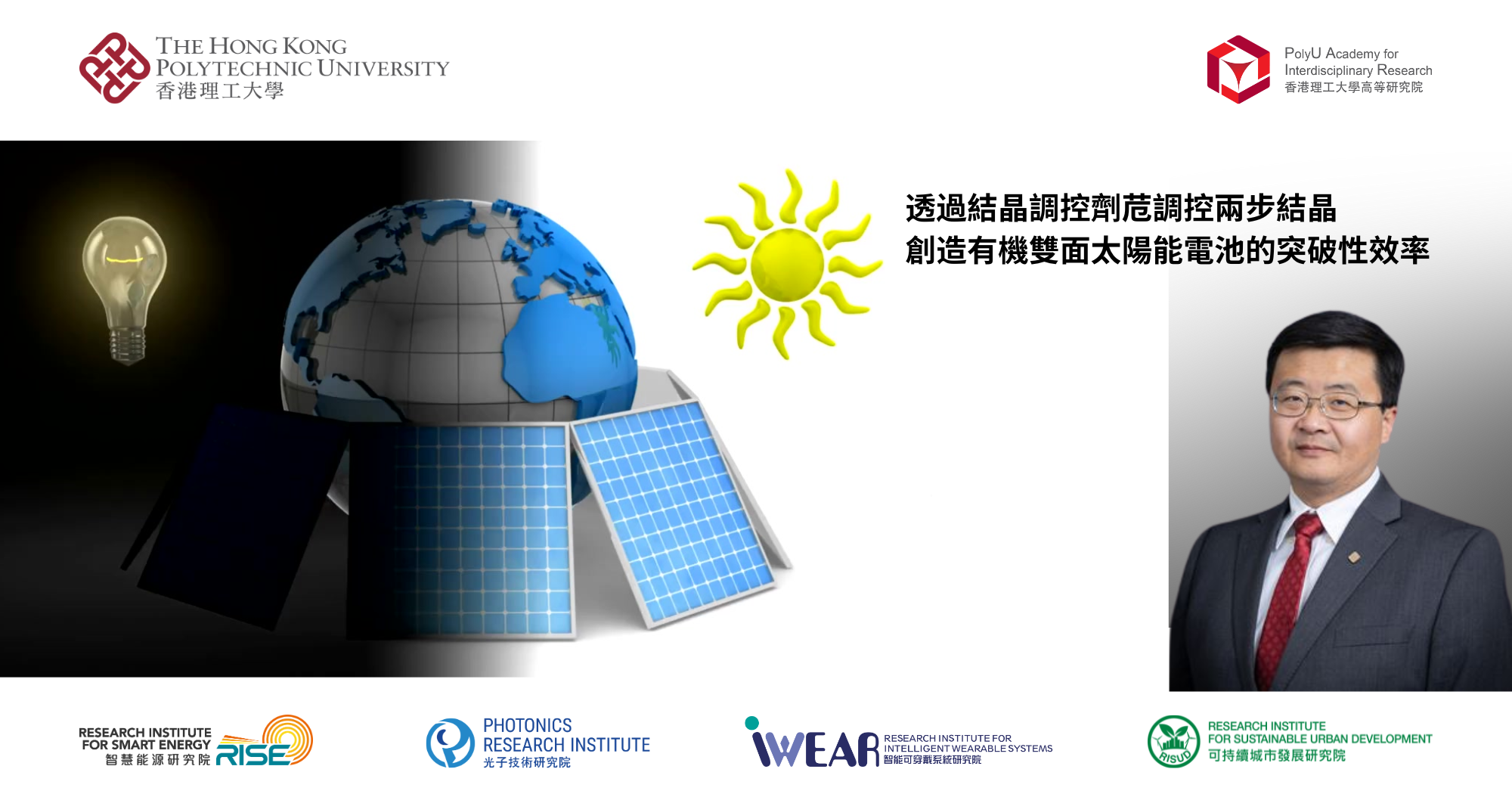 THE HONG KONG POLYTECHNIC UNIVERSITY
香港理工大學

PolyU Academy for Interdisciplinary Research
香港理工大學高等研究院

透過結晶調控劑范調控兩步結晶
創造有機雙面太陽能電池的突破性效率

RESEARCH INSTITUTE FOR SMART ENERGY
智慧能源研究院
RISE

PHOTONICS RESEARCH INSTITUTE
光子技術研究院

iWEAR RESEARCH INSTITUTE FOR INTELLIGENT WEARABLE SYSTEMS
智能可穿戴系統研究院

RISUD
RESEARCH INSTITUTE FOR SUSTAINABLE URBAN DEVELOPMENT
可持續城市發展研究院